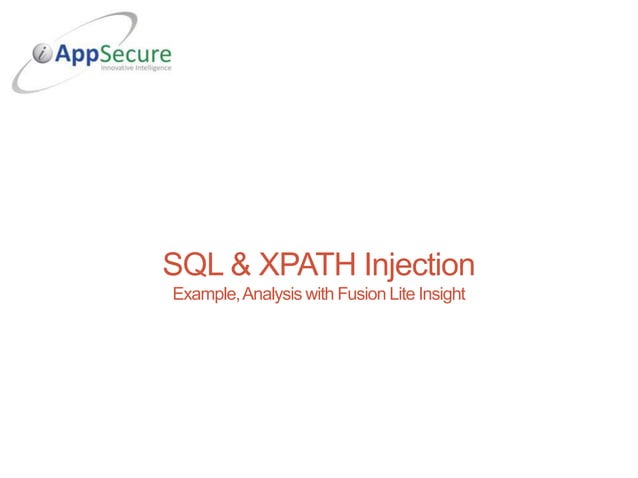 iAppSecure
Innovative Intelligence

SQL & XPATH Injection
Example, Analysis with Fusion Lite Insight